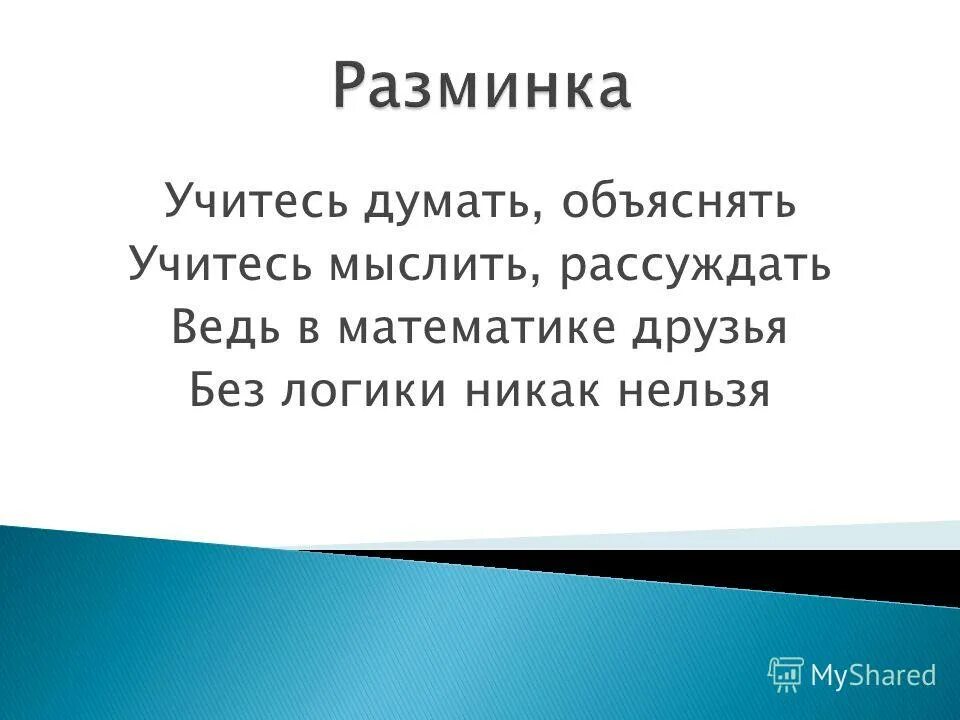 Разминка

Учитесь думать, объяснять
Учитесь мыслить, рассуждать
Ведь в математике друзья
Без логики никак нельзя

MyShared